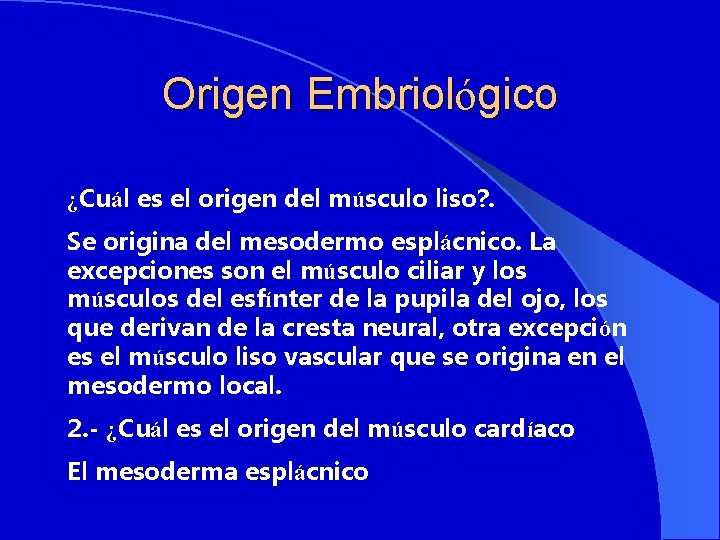 Origen Embriológico

¿Cuál es el origen del músculo liso?.

Se origina del mesodermo esplácnico. La excepciones son el músculo ciliar y los músculos del esfínter de la pupila del ojo, los que derivan de la cresta neural, otra excepción es el músculo liso vascular que se origina en el mesodermo local.

2.- ¿Cuál es el origen del músculo cardíaco

El mesoderma esplácnico